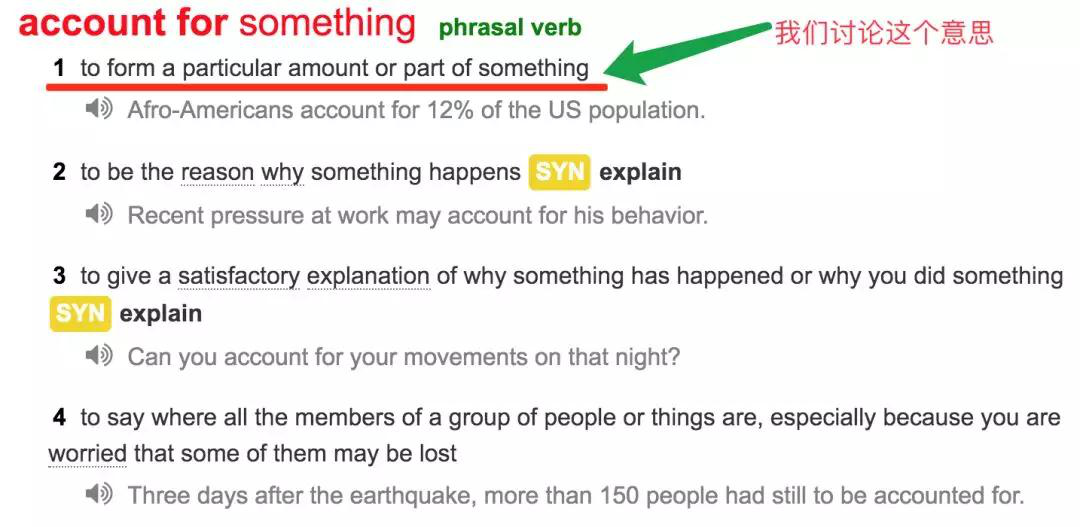 account for something phrasal verb

我们讨论这个意思

1 to form a particular amount or part of something

Afro-Americans account for 12% of the US population.

2 to be the reason why something happens SYN explain

Recent pressure at work may account for his behavior.

3 to give a satisfactory explanation of why something has happened or why you did something SYN explain

Can you account for your movements on that night?

4 to say where all the members of a group of people or things are, especially because you are worried that some of them may be lost

Three days after the earthquake, more than 150 people had still to be accounted for.